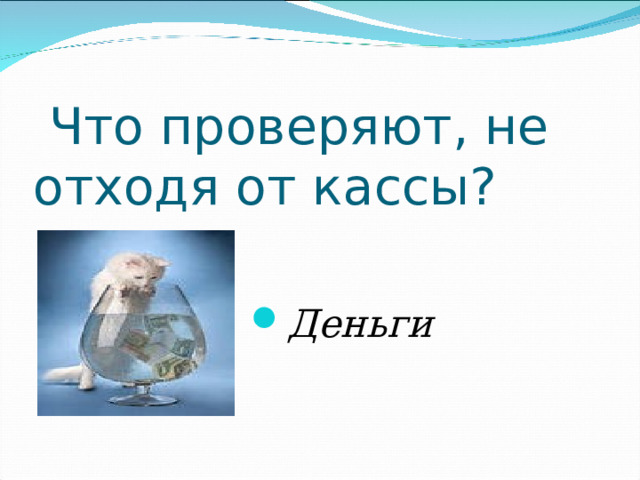 Что проверяют, не отходя от кассы?

Деньги